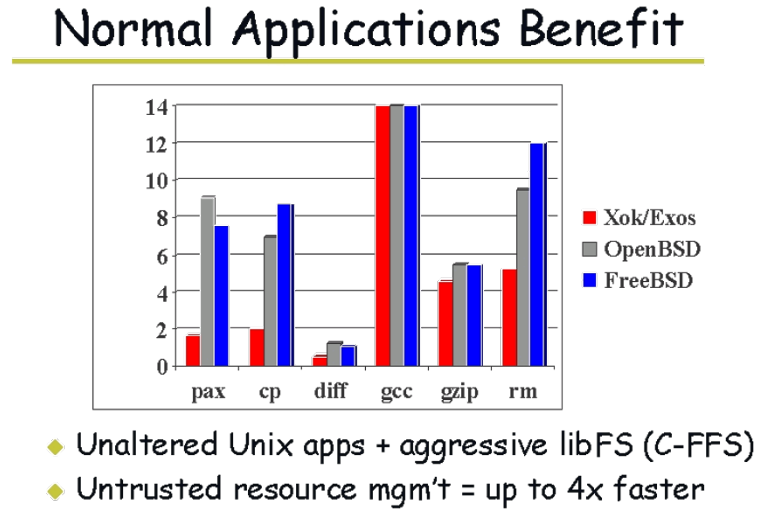 Normal Applications Benefit

14
12
10
8
6
4
2
0

pax cp diff gcc gzip rm

Xok/Exos
OpenBSD
FreeBSD

Unaltered Unix apps + aggressive libFS (C-FFS)

Untrusted resource mgm't = up to 4x faster